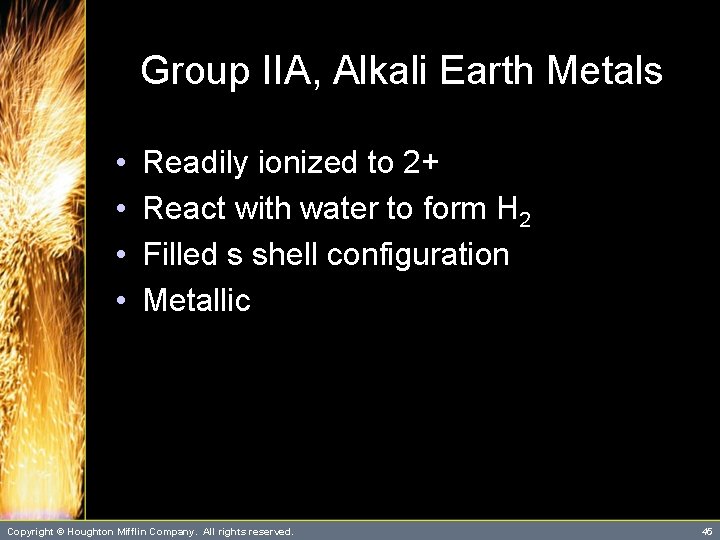 Group IIA, Alkali Earth Metals

• Readily ionized to 2+
• React with water to form $H_2$
• Filled s shell configuration
• Metallic

Copyright © Houghton Mifflin Company. All rights reserved.

45